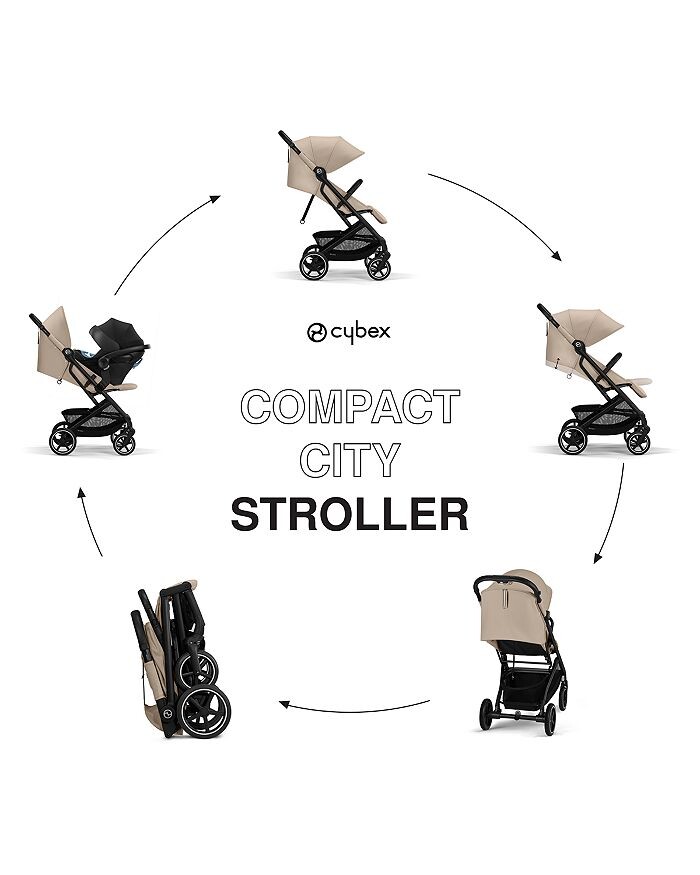 cybex

COMPACT
CITY
STROLLER